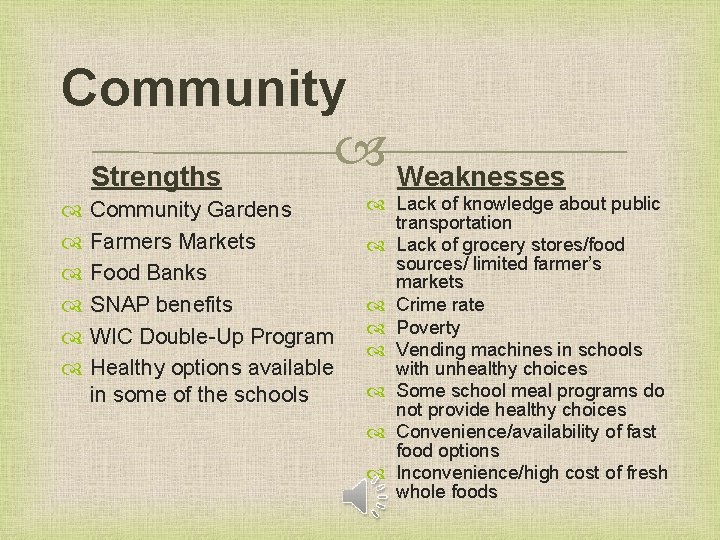 Community

Strengths

Community Gardens

Farmers Markets

Food Banks

SNAP benefits

WIC Double-Up Program

Healthy options available in some of the schools

Weaknesses

Lack of knowledge about public transportation

Lack of grocery stores/food sources/ limited farmer's markets

Crime rate

Poverty

Vending machines in schools with unhealthy choices

Some school meal programs do not provide healthy choices

Convenience/availability of fast food options

Inconvenience/high cost of fresh whole foods